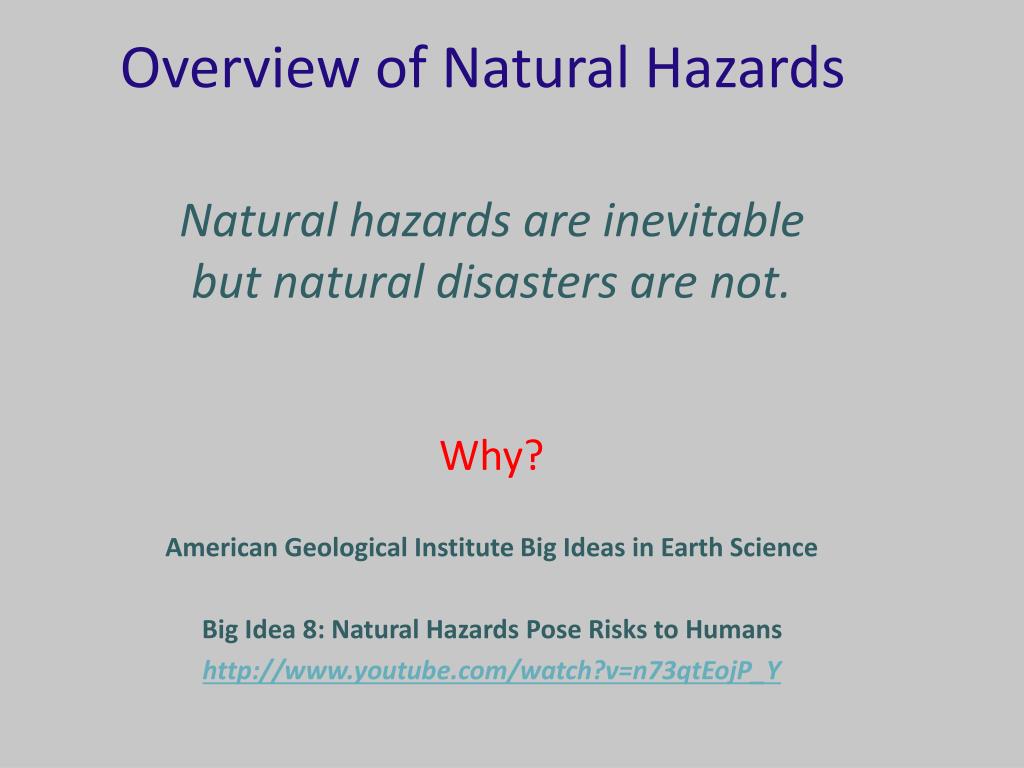 Overview of Natural Hazards

Natural hazards are inevitable but natural disasters are not.

Why?

American Geological Institute Big Ideas in Earth Science

Big Idea 8: Natural Hazards Pose Risks to Humans
http://www.youtube.com/watch?v=n73qtEojP_Y